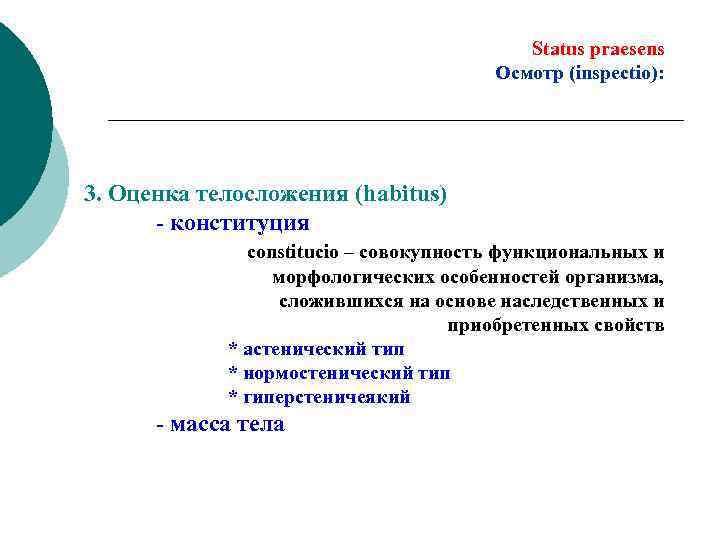 Status praesens
Осмотр (inspectio):

3. Оценка телосложения (habitus)

- конституция

constitucio – совокупность функциональных и морфологических особенностей организма, сложившихся на основе наследственных и приобретенных свойств

* астенический тип
* нормостенический тип
* гиперстеничеякий

- масса тела